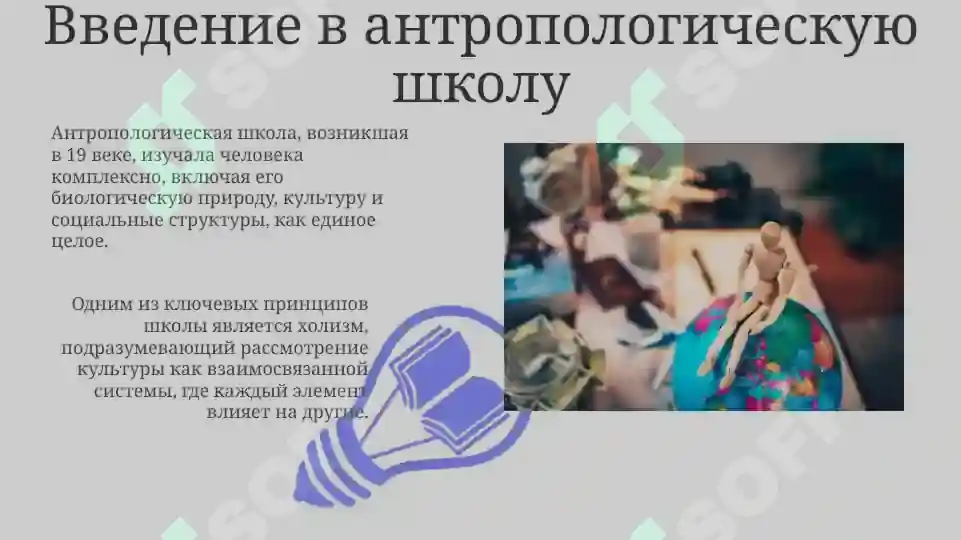 Введение в антропологическую школу

Антропологическая школа, возникшая в 19 веке, изучала человека комплексно, включая его биологическую природу, культуру и социальные структуры, как единое целое.

Одним из ключевых принципов школы является холизм, подразумевающий рассмотрение культуры как взаимосвязанной системы, где каждый элемент влияет на другие.